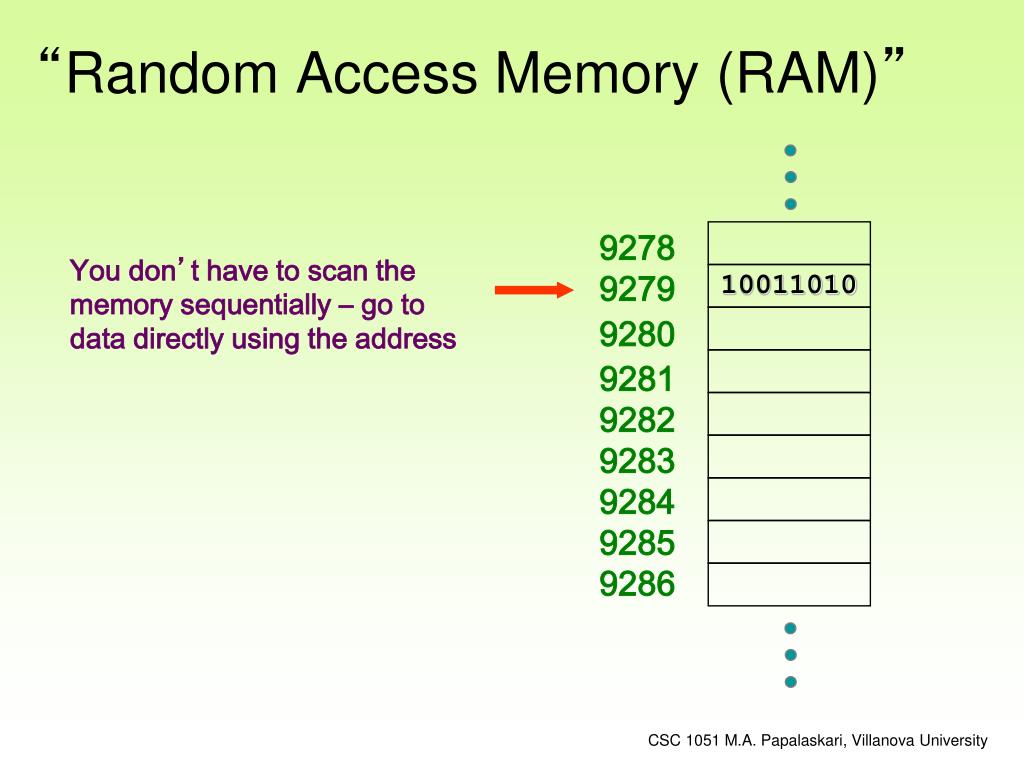 “Random Access Memory (RAM)”

You don’t have to scan the memory sequentially – go to data directly using the address

9278
9279
9280
9281
9282
9283
9284
9285
9286

10011010

CSC 1051 M.A. Papalaskari, Villanova University